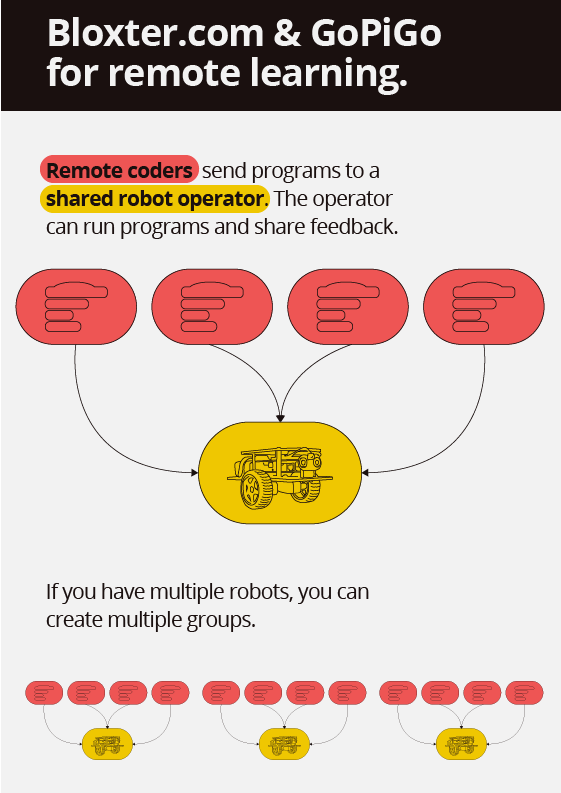 Bloxter.com & GoPiGo for remote learning.

Remote coders send programs to a shared robot operator. The operator can run programs and share feedback.

If you have multiple robots, you can create multiple groups.